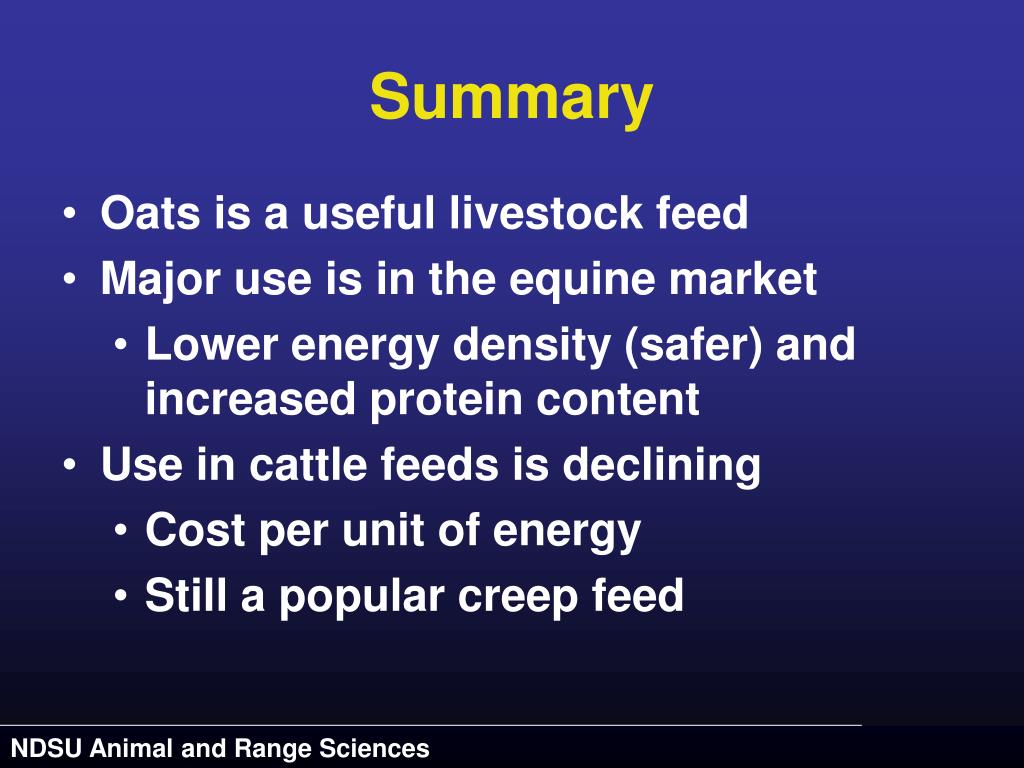 Summary

• Oats is a useful livestock feed
• Major use is in the equine market
  • Lower energy density (safer) and increased protein content
• Use in cattle feeds is declining
  • Cost per unit of energy
  • Still a popular creep feed

NDSU Animal and Range Sciences